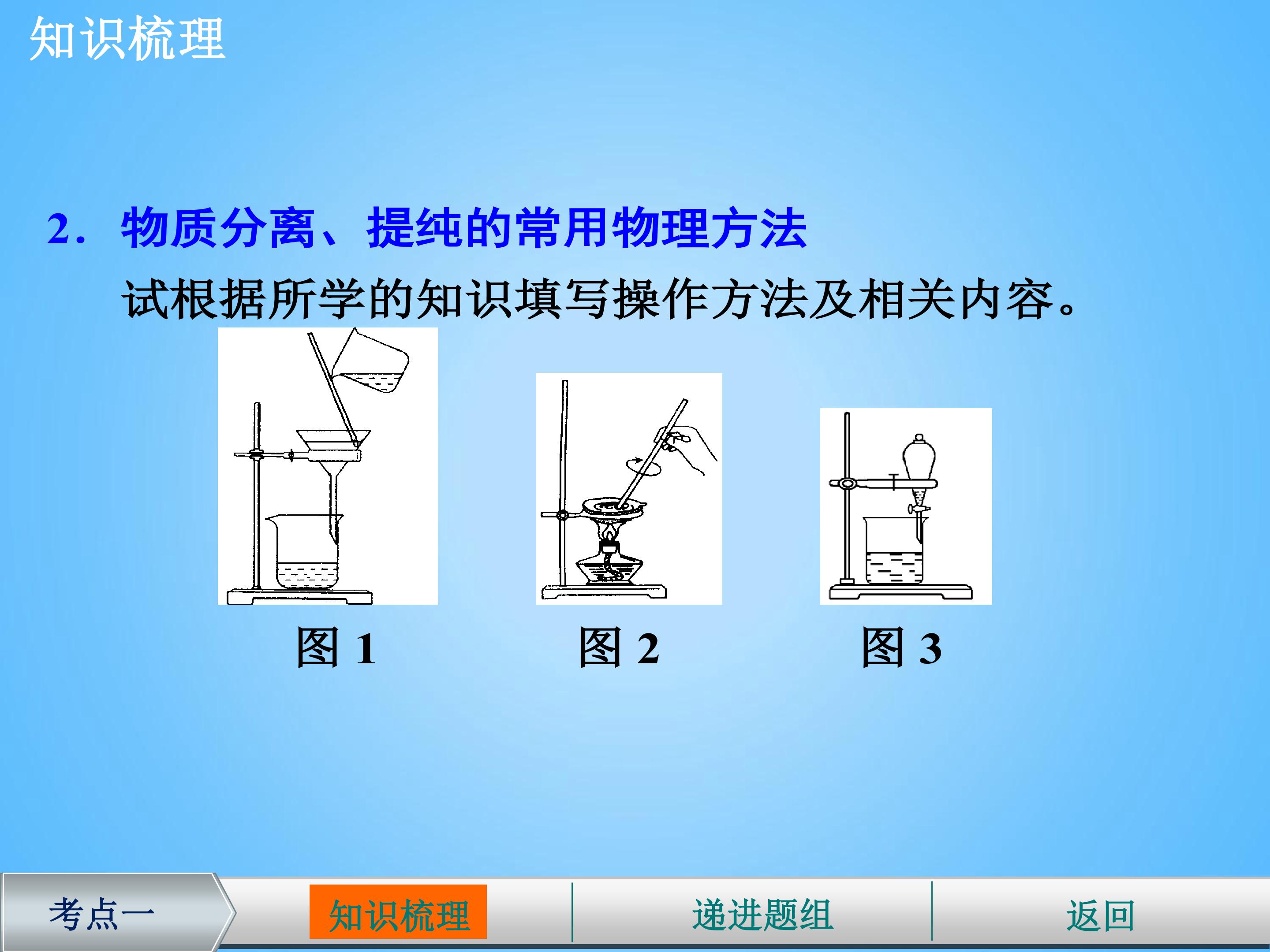 知识梳理

2．物质分离、提纯的常用物理方法

试根据所学的知识填写操作方法及相关内容。

图1

图2

图3

考点一

知识梳理

递进题组

返回